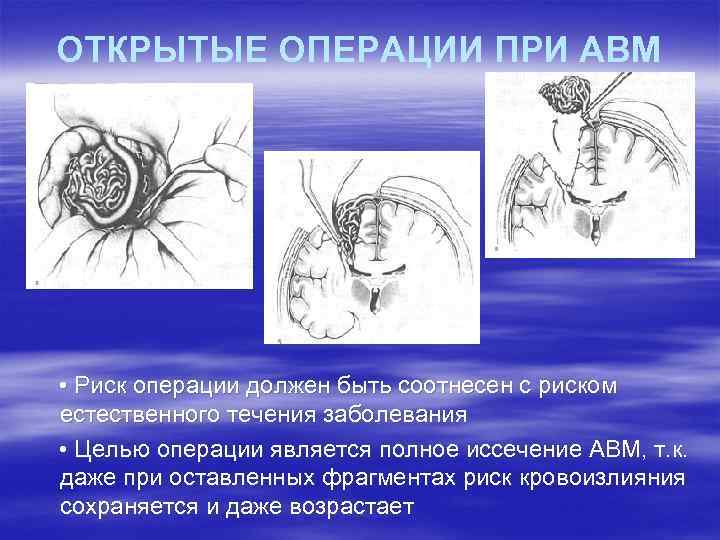 ОТКРЫТЫЕ ОПЕРАЦИИ ПРИ АВМ

• Риск операции должен быть соотнесен с риском естественного течения заболевания

• Целью операции является полное иссечение АВМ, т.к. даже при оставленных фрагментах риск кровоизлияния сохраняется и даже возрастает